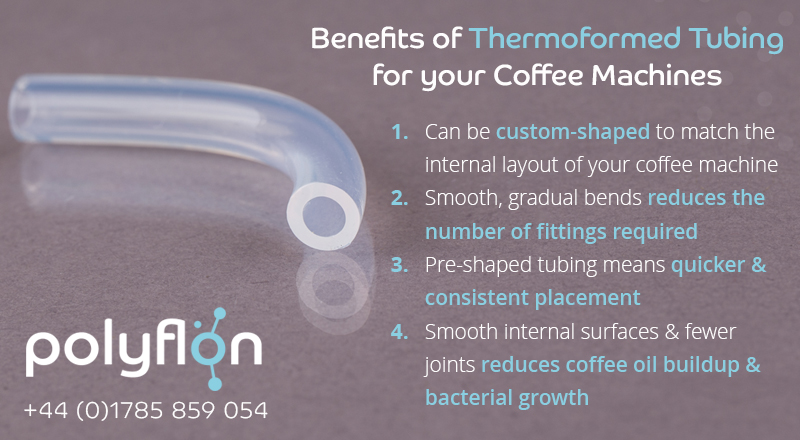 Benefits of Thermoformed Tubing for your Coffee Machines

1. Can be custom-shaped to match the internal layout of your coffee machine
2. Smooth, gradual bends reduces the number of fittings required
3. Pre-shaped tubing means quicker & consistent placement
4. Smooth internal surfaces & fewer joints reduces coffee oil buildup & bacterial growth

polyflon
+44 (0)1785 859 054